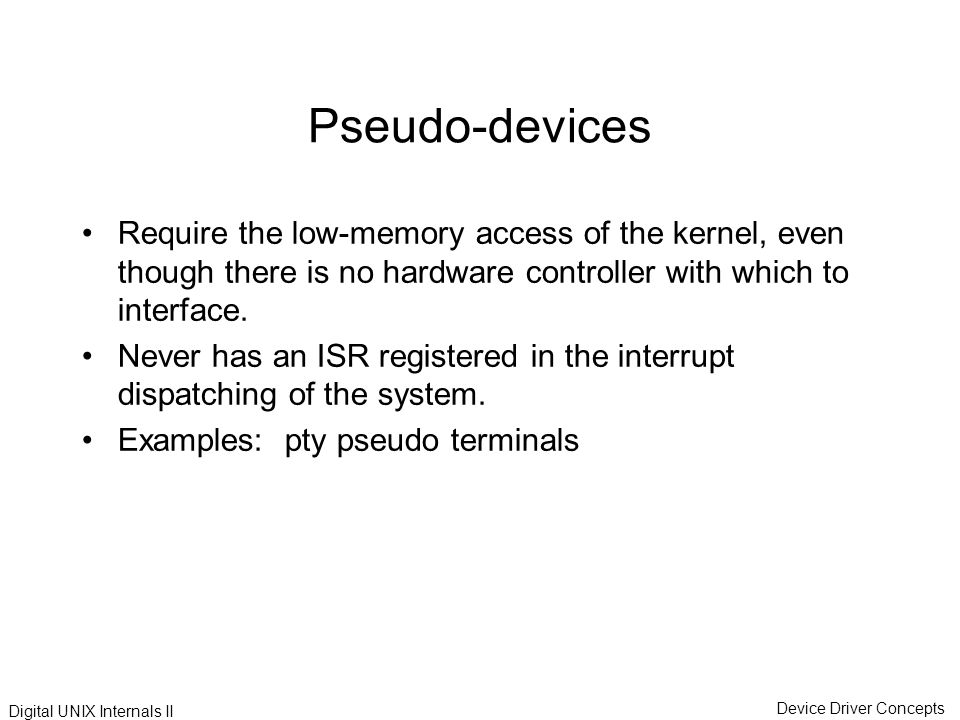 Pseudo-devices

• Require the low-memory access of the kernel, even though there is no hardware controller with which to interface.
• Never has an ISR registered in the interrupt dispatching of the system.
• Examples: pty pseudo terminals

Digital UNIX Internals II

Device Driver Concepts